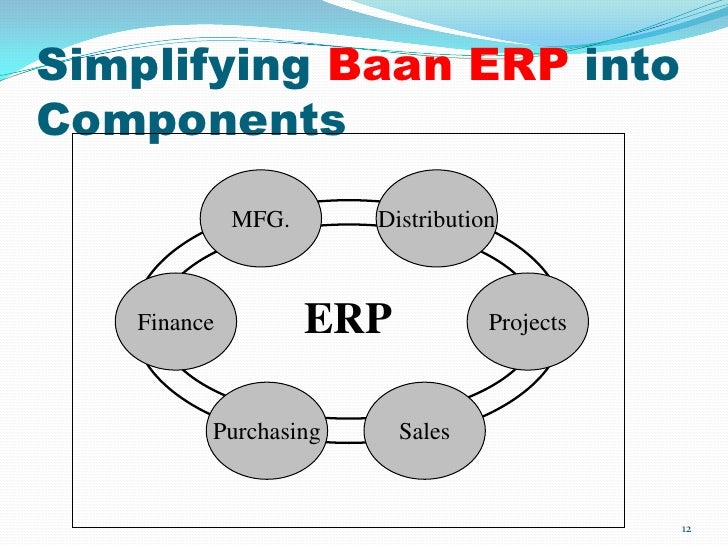 Simplifying Baan ERP into Components

MFG.

Distribution

Finance

ERP

Projects

Purchasing

Sales

12